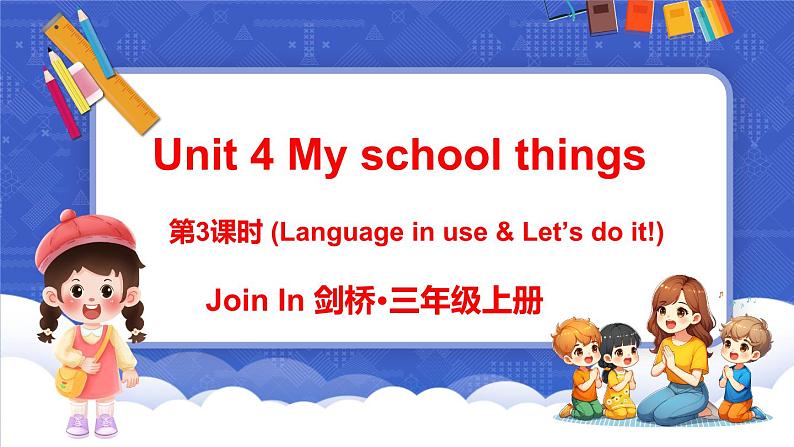 Unit 4 My school things

第3课时 (Language in use & Let's do it!)

Join In 剑桥•三年级上册